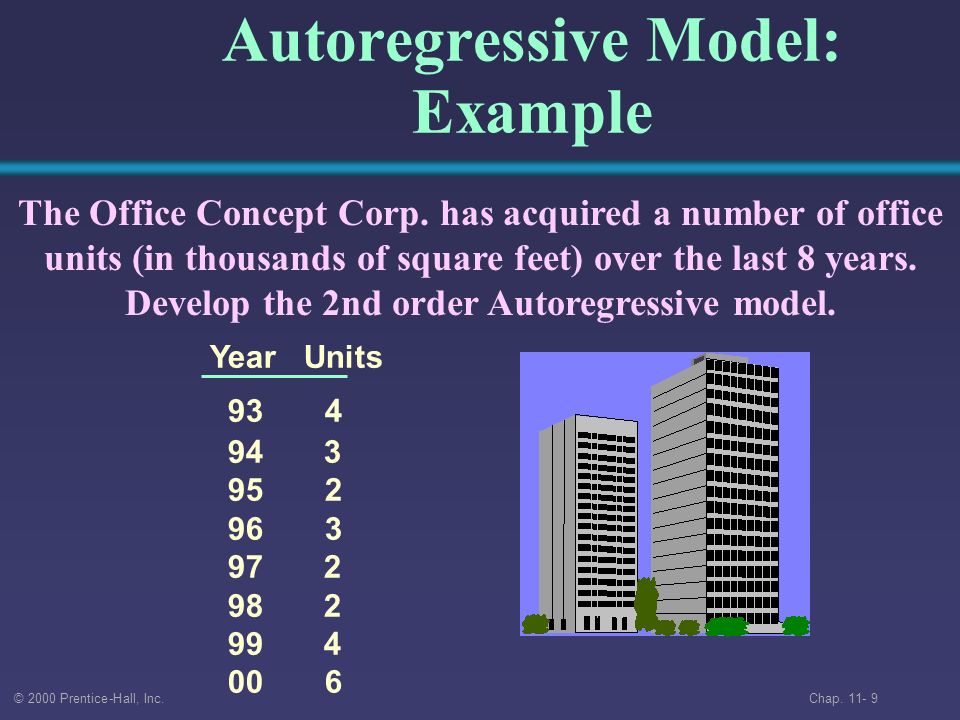 Autoregressive Model: Example

The Office Concept Corp. has acquired a number of office units (in thousands of square feet) over the last 8 years. Develop the 2nd order Autoregressive model.

| Year | Units |
|---|---|
| 93 | 4 |
| 94 | 3 |
| 95 | 2 |
| 96 | 3 |
| 97 | 2 |
| 98 | 2 |
| 99 | 4 |
| 00 | 6 |

© 2000 Prentice-Hall, Inc.

Chap. 11- 9